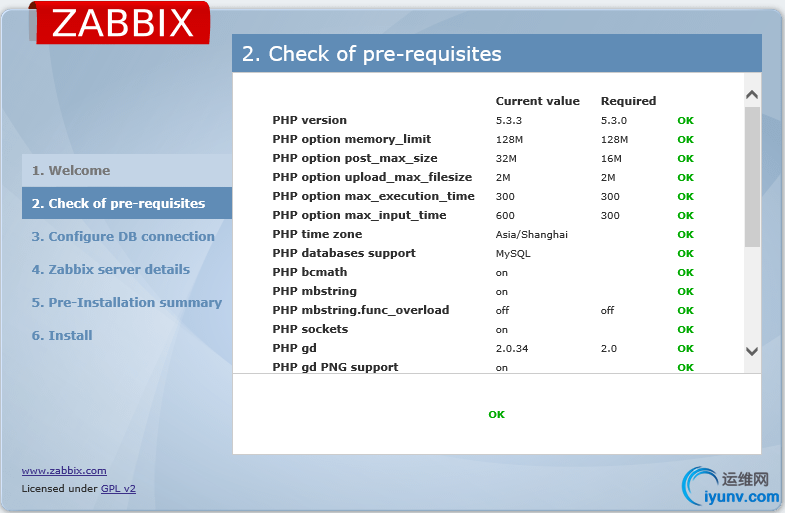 ZABBIX

1. Welcome
2. Check of pre-requisites
3. Configure DB connection
4. Zabbix server details
5. Pre-Installation summary
6. Install

2. Check of pre-requisites

| | Current value | Required | |
|---|---|---|---|
| PHP version | 5.3.3 | 5.3.0 | OK |
| PHP option memory_limit | 128M | 128M | OK |
| PHP option post_max_size | 32M | 16M | OK |
| PHP option upload_max_filesize | 2M | 2M | OK |
| PHP option max_execution_time | 300 | 300 | OK |
| PHP option max_input_time | 600 | 300 | OK |
| PHP time zone | Asia/Shanghai | | OK |
| PHP databases support | MySQL | | OK |
| PHP bcmath | on | | OK |
| PHP mbstring | on | | OK |
| PHP mbstring.func_overload | off | off | OK |
| PHP sockets | on | | OK |
| PHP gd | 2.0.34 | 2.0 | OK |
| PHP gd PNG support | on | | OK |

OK

www.zabbix.com
Licensed under GPL v2

运维网
iyunv.com